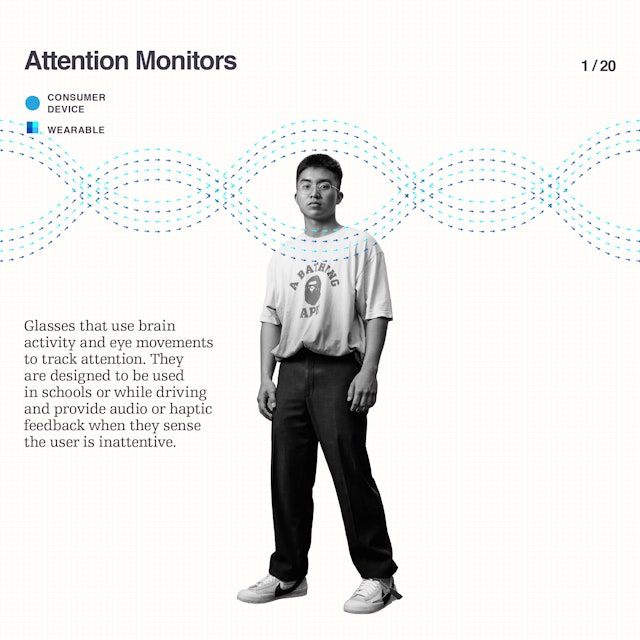 Attention Monitors

1 / 20

CONSUMER DEVICE

WEARABLE

A BATHING APE

Glasses that use brain activity and eye movements to track attention. They are designed to be used in schools or while driving and provide audio or haptic feedback when they sense the user is inattentive.